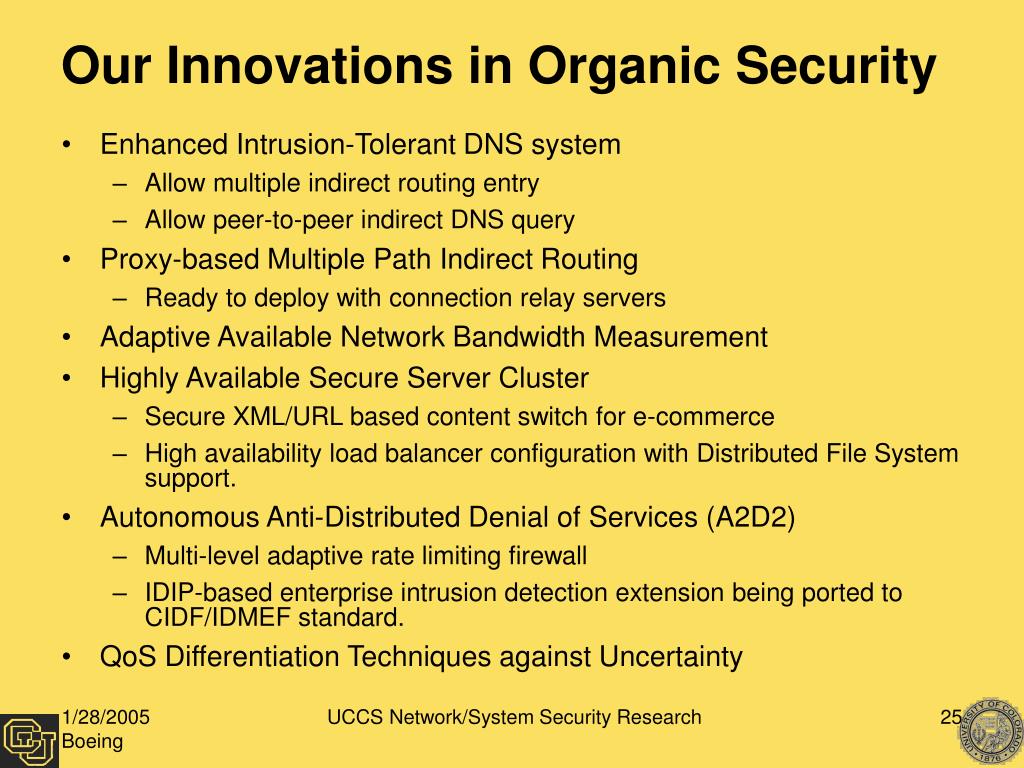 Our Innovations in Organic Security

• Enhanced Intrusion-Tolerant DNS system
– Allow multiple indirect routing entry
– Allow peer-to-peer indirect DNS query
• Proxy-based Multiple Path Indirect Routing
– Ready to deploy with connection relay servers
• Adaptive Available Network Bandwidth Measurement
• Highly Available Secure Server Cluster
– Secure XML/URL based content switch for e-commerce
– High availability load balancer configuration with Distributed File System support.
• Autonomous Anti-Distributed Denial of Services (A2D2)
– Multi-level adaptive rate limiting firewall
– IDIP-based enterprise intrusion detection extension being ported to CIDF/IDMEF standard.
• QoS Differentiation Techniques against Uncertainty

1/28/2005
Boeing

UCCS Network/System Security Research

25

UNIVERSITY OF COLORADO 1876